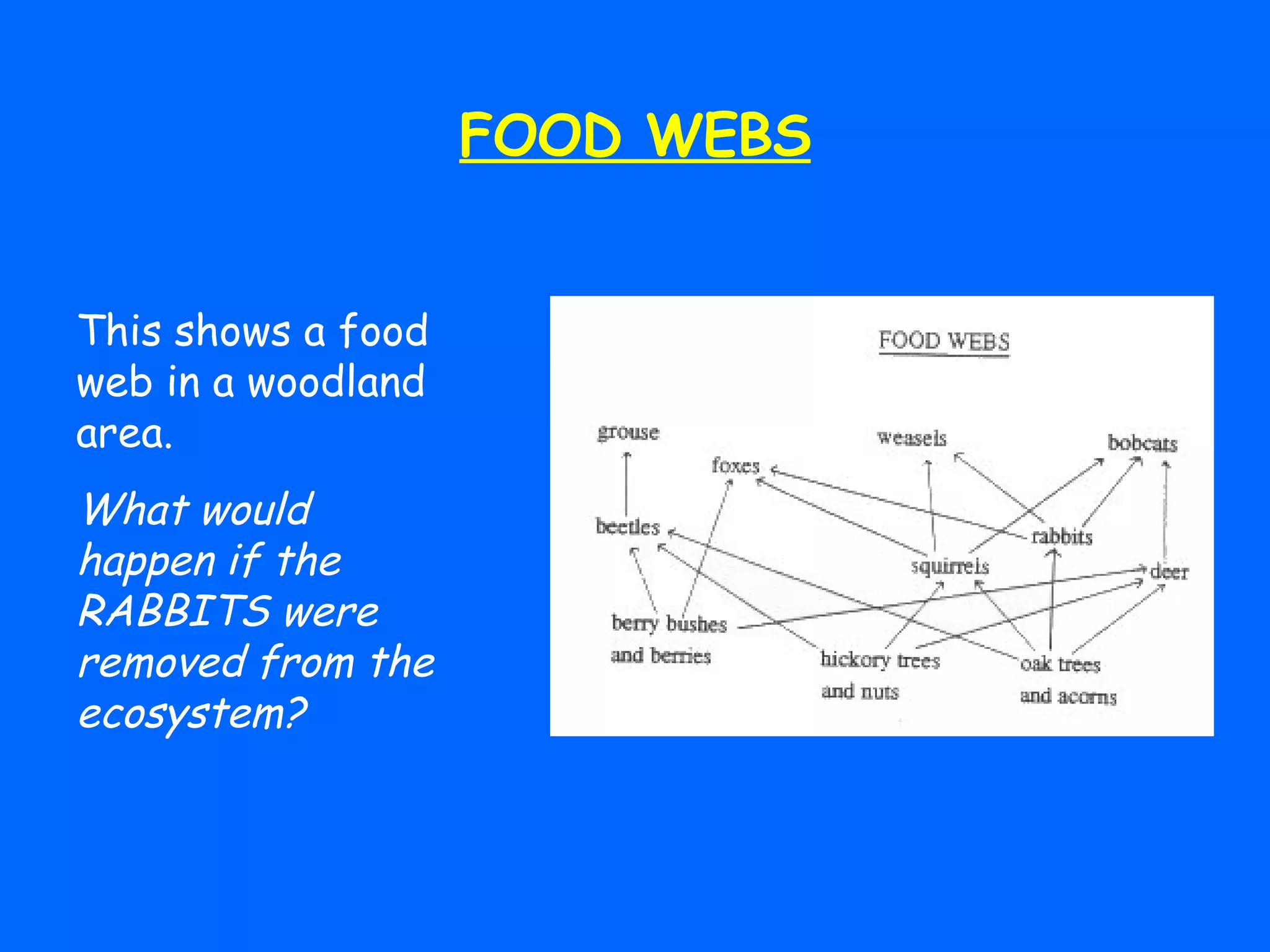 FOOD WEBS

This shows a food web in a woodland area.

What would happen if the RABBITS were removed from the ecosystem?

FOOD WEBS

grouse

weasels

bobcats

foxes

beetles

rabbits

squirrels

deer

berry bushes and berries

hickory trees and nuts

oak trees and acorns